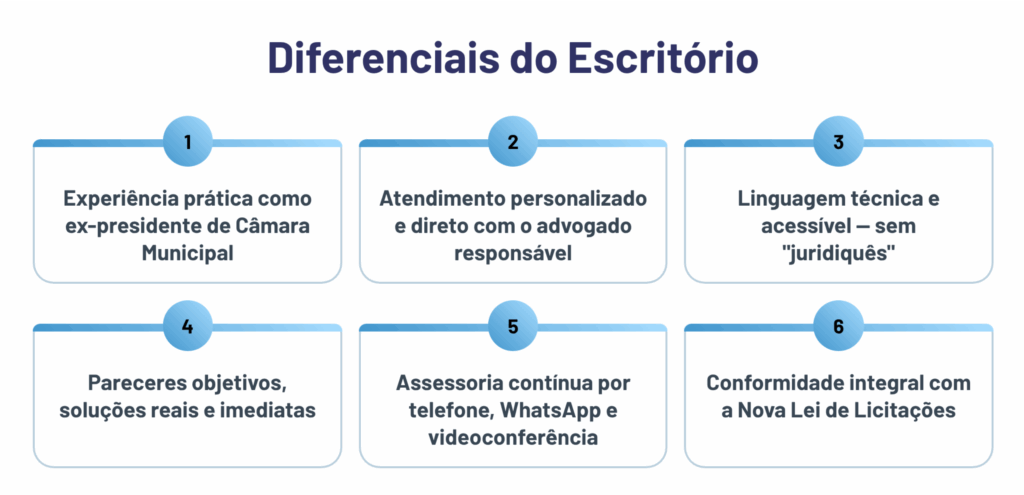 Diferenciais do Escritório

1

Experiência prática como ex-presidente de Câmara Municipal

2

Atendimento personalizado e direto com o advogado responsável

3

Linguagem técnica e acessível — sem "juridiquês"

4

Pareceres objetivos, soluções reais e imediatas

5

Assessoria contínua por telefone, WhatsApp e videoconferência

6

Conformidade integral com a Nova Lei de Licitações